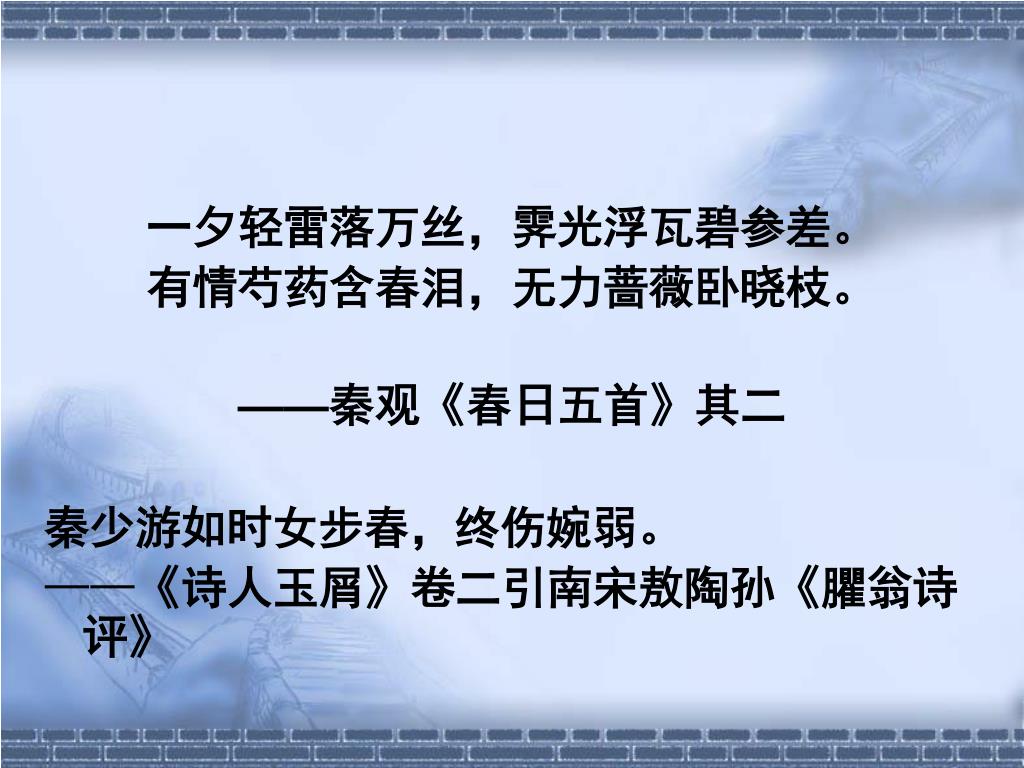 一夕轻雷落万丝，霁光浮瓦碧参差。
有情芍药含春泪，无力蔷薇卧晓枝。

——秦观《春日五首》其二

秦少游如时女步春，终伤婉弱。
——《诗人玉屑》卷二引南宋敖陶孙《臞翁诗评》